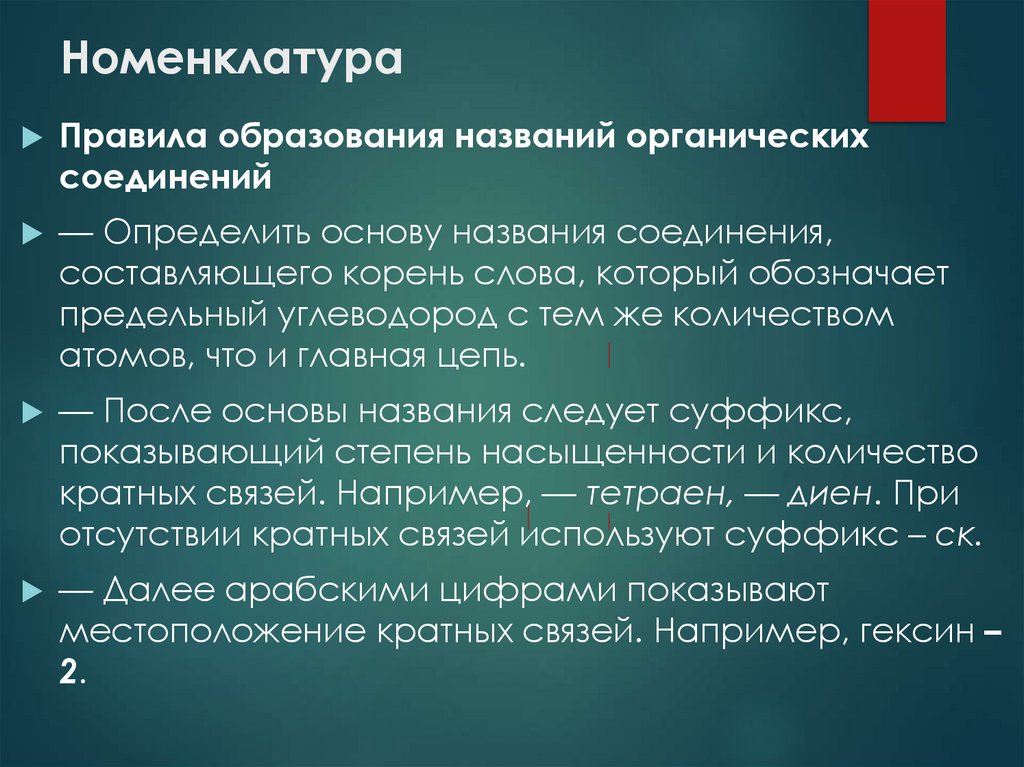 Номенклатура

Правила образования названий органических соединений

— Определить основу названия соединения, составляющего корень слова, который обозначает предельный углеводород с тем же количеством атомов, что и главная цепь.

— После основы названия следует суффикс, показывающий степень насыщенности и количество кратных связей. Например, — тетраен, — диен. При отсутствии кратных связей используют суффикс – ск.

— Далее арабскими цифрами показывают местоположение кратных связей. Например, гексин – 2.